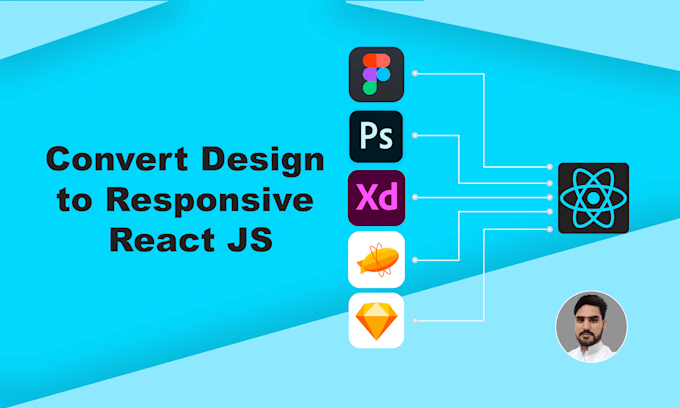 Convert Design to Responsive React JS

Ps

Xd